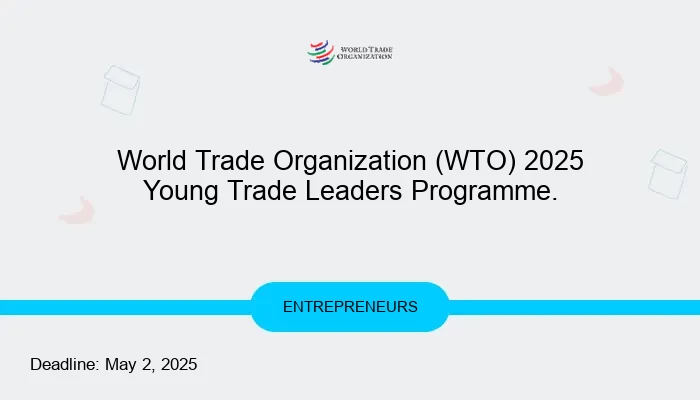 WORLD TRADE ORGANIZATION

World Trade Organization (WTO) 2025 Young Trade Leaders Programme.

ENTREPRENEURS

Deadline: May 2, 2025